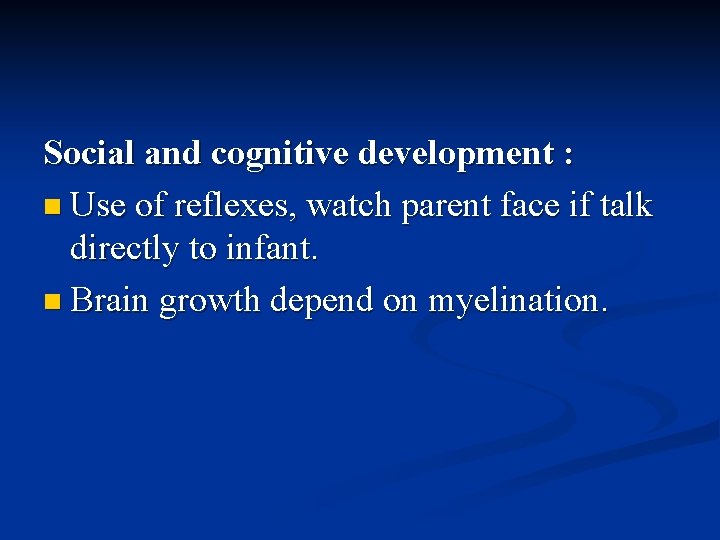 Social and cognitive development :

- Use of reflexes, watch parent face if talk directly to infant.
- Brain growth depend on myelination.